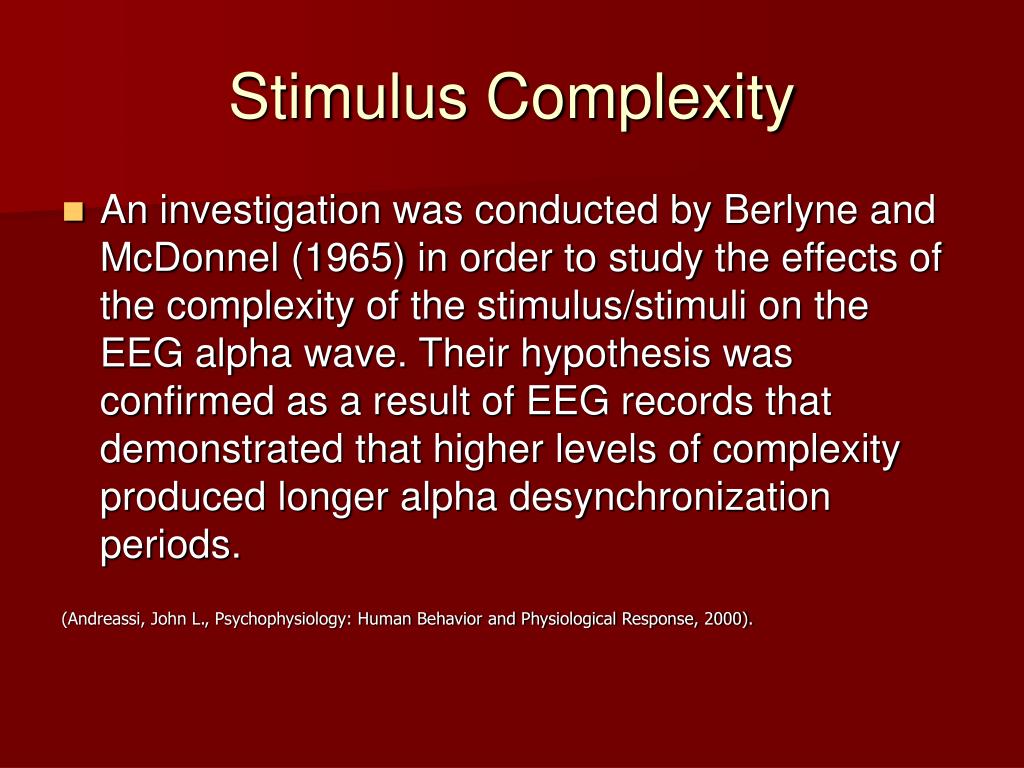 Stimulus Complexity

An investigation was conducted by Berlyne and McDonnel (1965) in order to study the effects of the complexity of the stimulus/stimuli on the EEG alpha wave. Their hypothesis was confirmed as a result of EEG records that demonstrated that higher levels of complexity produced longer alpha desynchronization periods.

(Andreassi, John L., Psychophysiology: Human Behavior and Physiological Response, 2000).